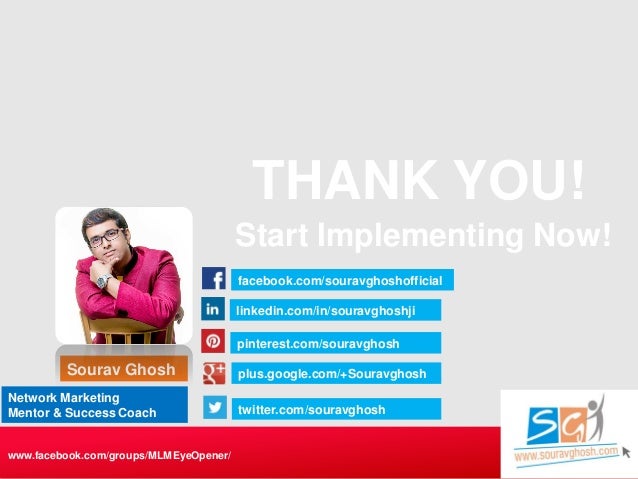 THANK YOU!

Start Implementing Now!

f facebook.com/souravghoshofficial

in linkedin.com/in/souravghoshji

pinterest.com/souravghosh

g+ plus.google.com/+Souravghosh

twitter.com/souravghosh

Sourav Ghosh

Network Marketing
Mentor & Success Coach

www.facebook.com/groups/MLMEyeOpener/

SG

www.souravghosh.com